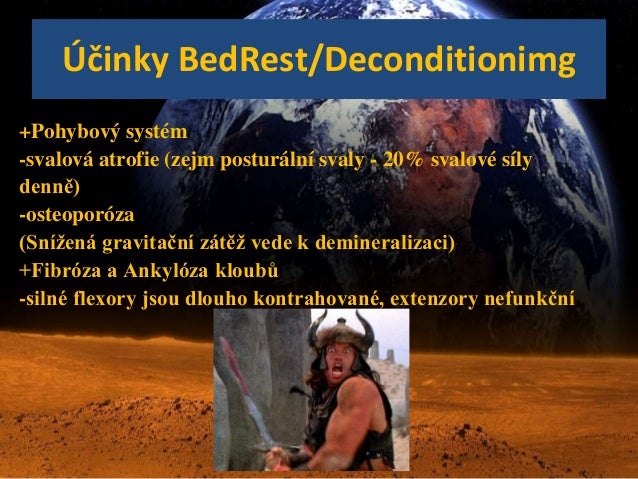 Účinky BedRest/Deconditionimg

+Pohybový systém
-svalová atrofie (zejm posturální svaly - 20% svalové síly denně)
-osteoporóza
(Snížená gravitační zátěž vede k demineralizaci)
+Fibróza a Ankylóza kloubů
-silné flexory jsou dlouho kontrahované, extenzory nefunkční